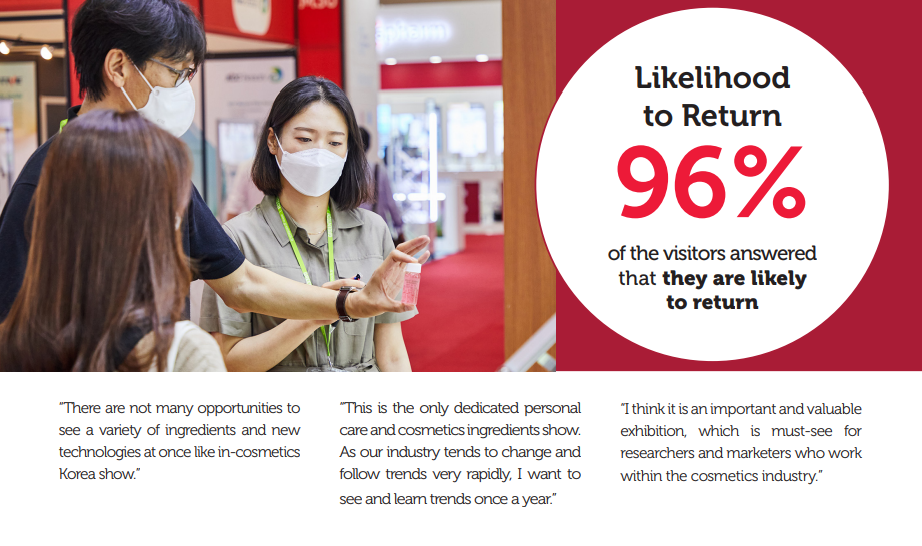 Likelihood to Return
96%
of the visitors answered that they are likely to return

"There are not many opportunities to see a variety of ingredients and new technologies at once like in-cosmetics Korea show."

"This is the only dedicated personal care and cosmetics ingredients show. As our industry tends to change and follow trends very rapidly, I want to see and learn trends once a year."

"I think it is an important and valuable exhibition, which is must-see for researchers and marketers who work within the cosmetics industry."